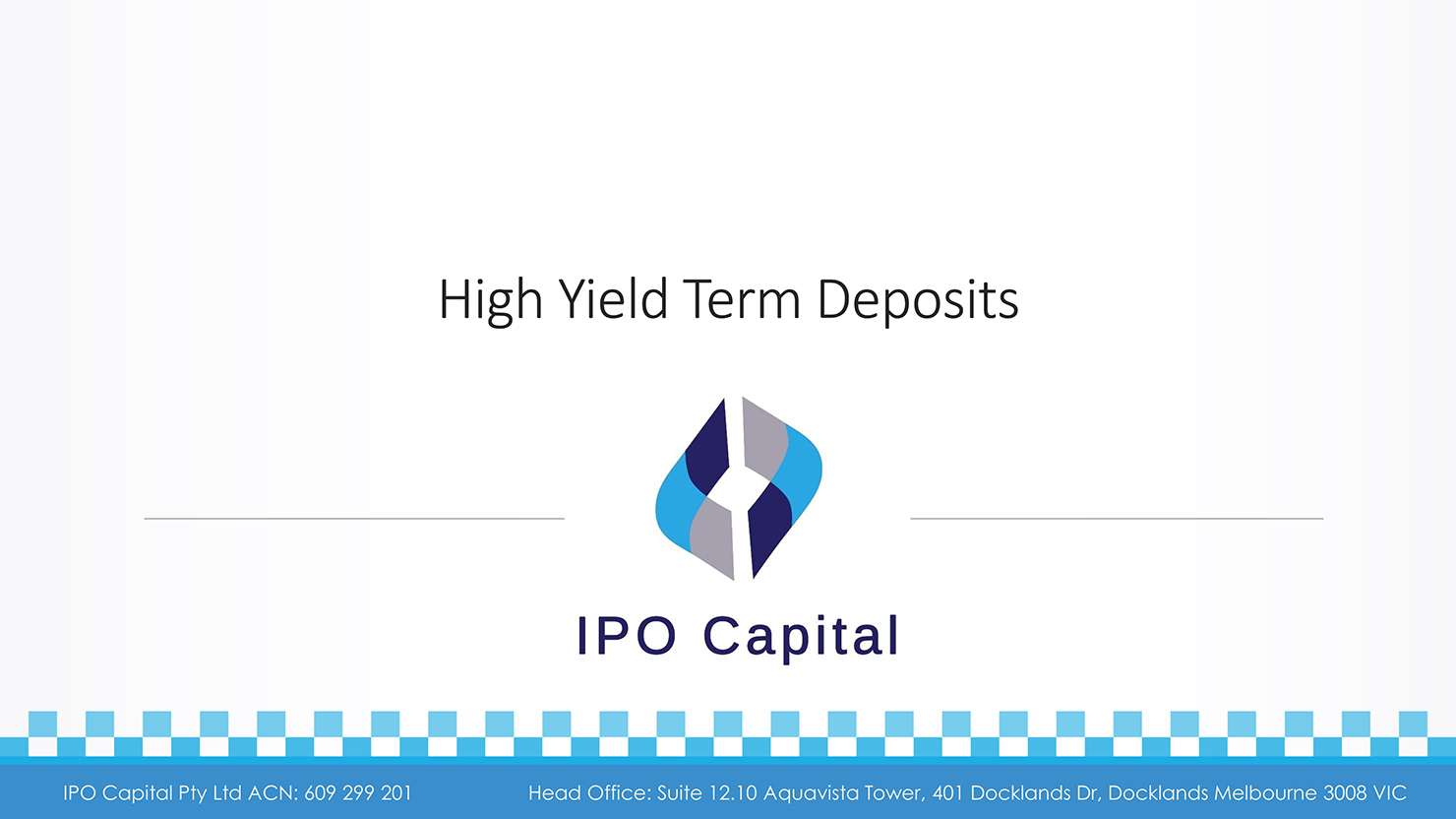 High Yield Term Deposits

IPO Capital

IPO Capital Pty Ltd ACN: 609 299 201

Head Office: Suite 12.10 Aquavista Tower, 401 Docklands Dr, Docklands Melbourne 3008 VIC